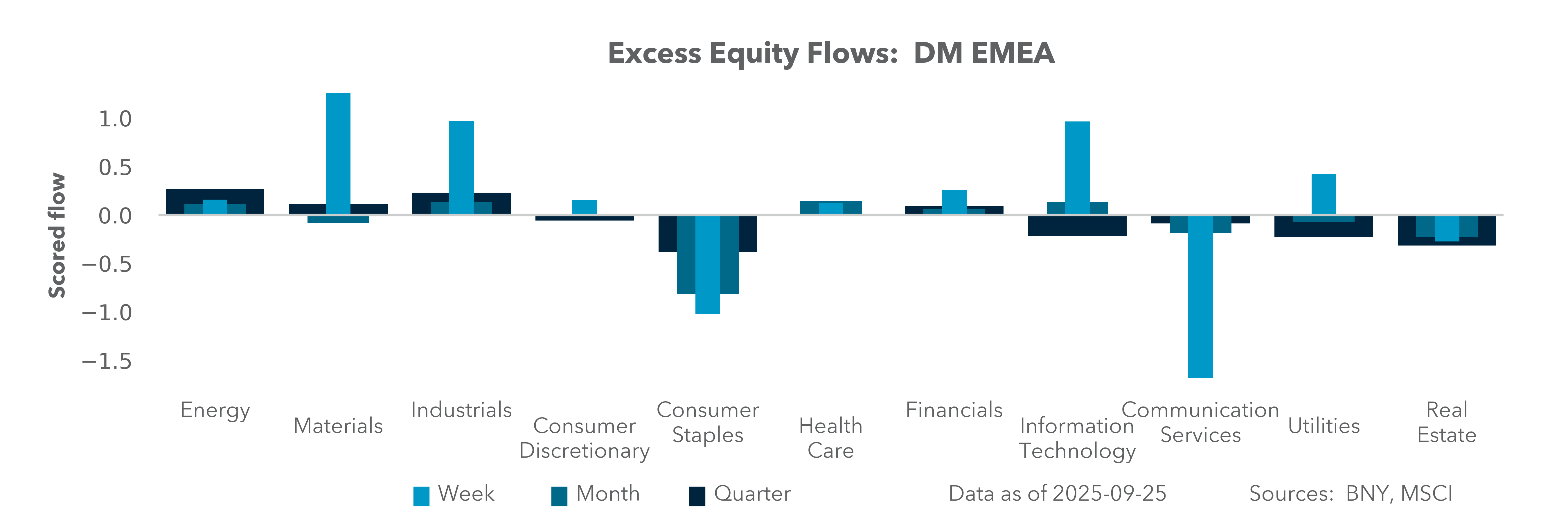 Excess Equity Flows: DM EMEA

Scored flow

1.0
0.5
0.0
−0.5
−1.0
−1.5

Energy
Materials
Industrials
Consumer Discretionary
Consumer Staples
Health Care
Financials
Information Technology
Communication Services
Utilities
Real Estate

Week Month Quarter

Data as of 2025-09-25

Sources: BNY, MSCI